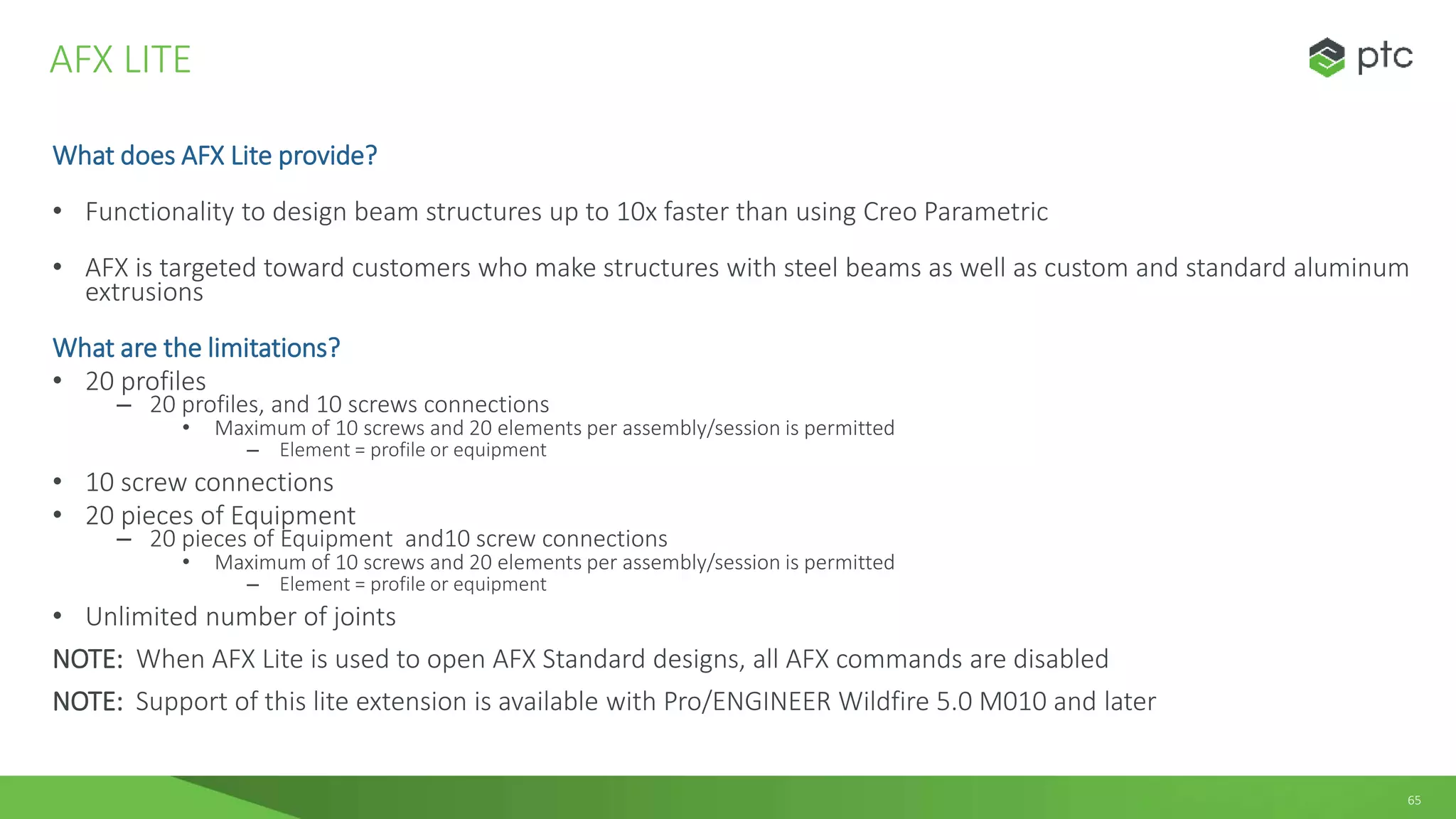 AFX LITE

ptc

What does AFX Lite provide?

• Functionality to design beam structures up to 10x faster than using Creo Parametric

• AFX is targeted toward customers who make structures with steel beams as well as custom and standard aluminum extrusions

What are the limitations?

• 20 profiles
  – 20 profiles, and 10 screws connections
    • Maximum of 10 screws and 20 elements per assembly/session is permitted
      – Element = profile or equipment
• 10 screw connections
• 20 pieces of Equipment
  – 20 pieces of Equipment and10 screw connections
    • Maximum of 10 screws and 20 elements per assembly/session is permitted
      – Element = profile or equipment
• Unlimited number of joints

NOTE: When AFX Lite is used to open AFX Standard designs, all AFX commands are disabled

NOTE: Support of this lite extension is available with Pro/ENGINEER Wildfire 5.0 M010 and later

65